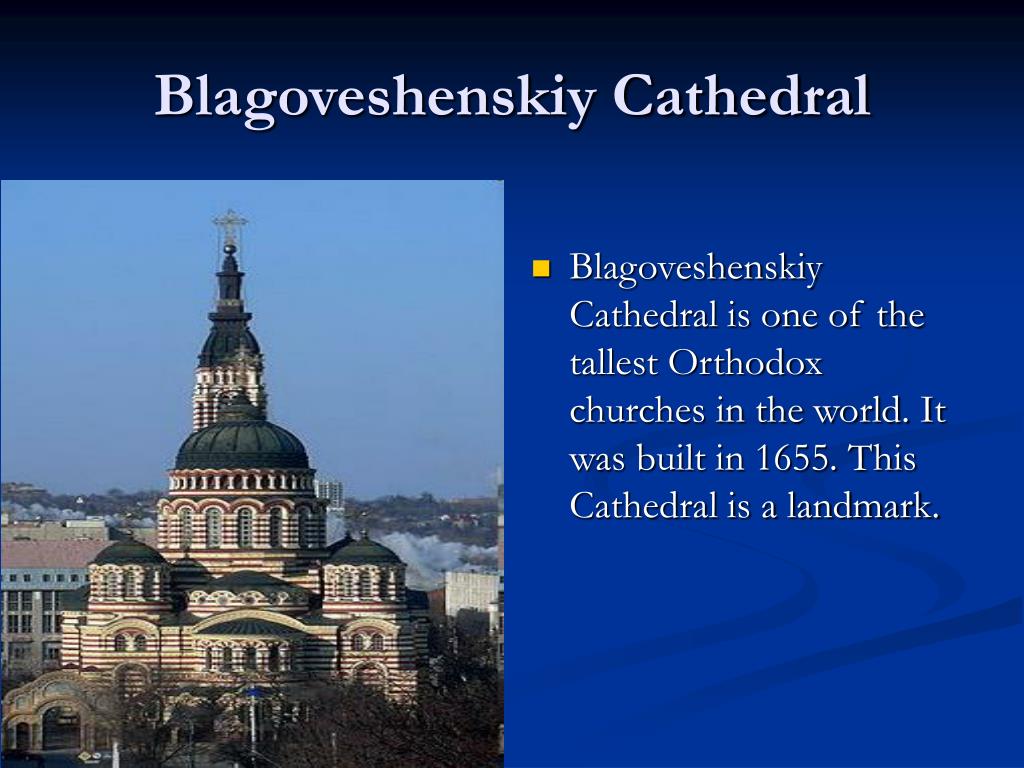 Blagoveshenskiy Cathedral

Blagoveshenskiy Cathedral is one of the tallest Orthodox churches in the world. It was built in 1655. This Cathedral is a landmark.